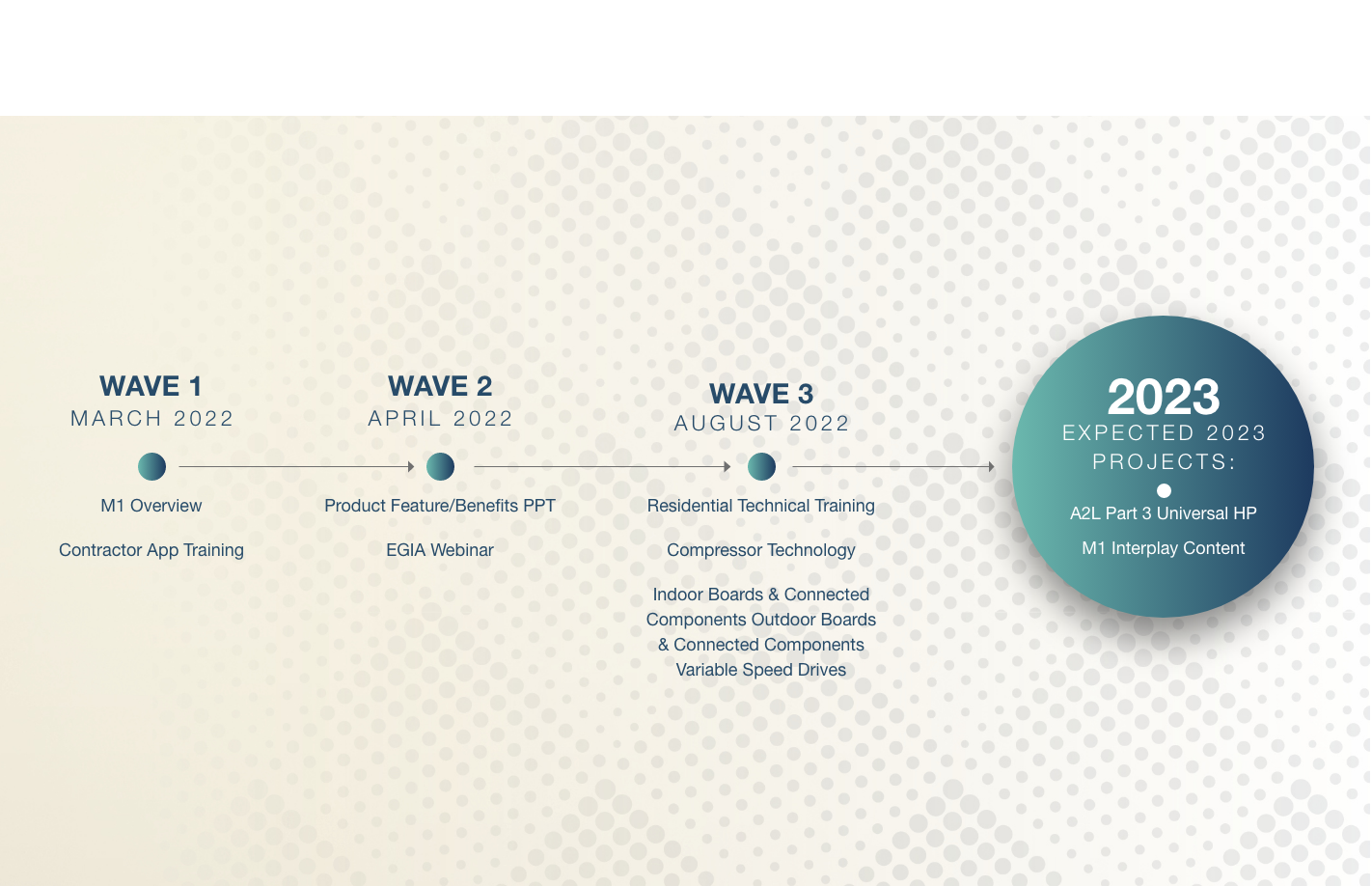 WAVE 1
MARCH 2022

M1 Overview

Contractor App Training

WAVE 2
APRIL 2022

Product Feature/Benefits PPT

EGIA Webinar

WAVE 3
AUGUST 2022

Residential Technical Training

Compressor Technology

Indoor Boards & Connected Components Outdoor Boards & Connected Components Variable Speed Drives

2023
EXPECTED 2023 PROJECTS:

A2L Part 3 Universal HP

M1 Interplay Content